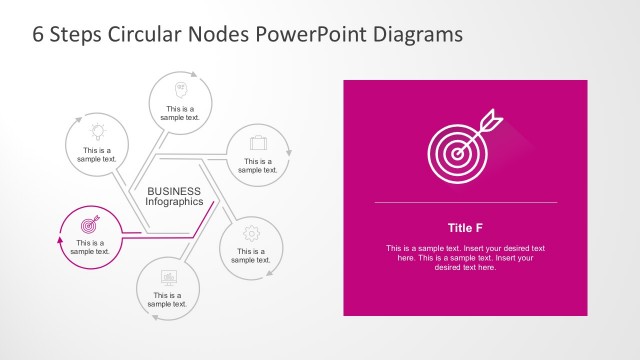 6 Steps Circular Nodes PowerPoint Diagrams

This is a sample text.

This is a sample text.

This is a sample text.

BUSINESS Infographics

This is a sample text.

This is a sample text.

This is a sample text.

Title F

This is a sample text. Insert your desired text here. This is a sample text. Insert your desired text here.